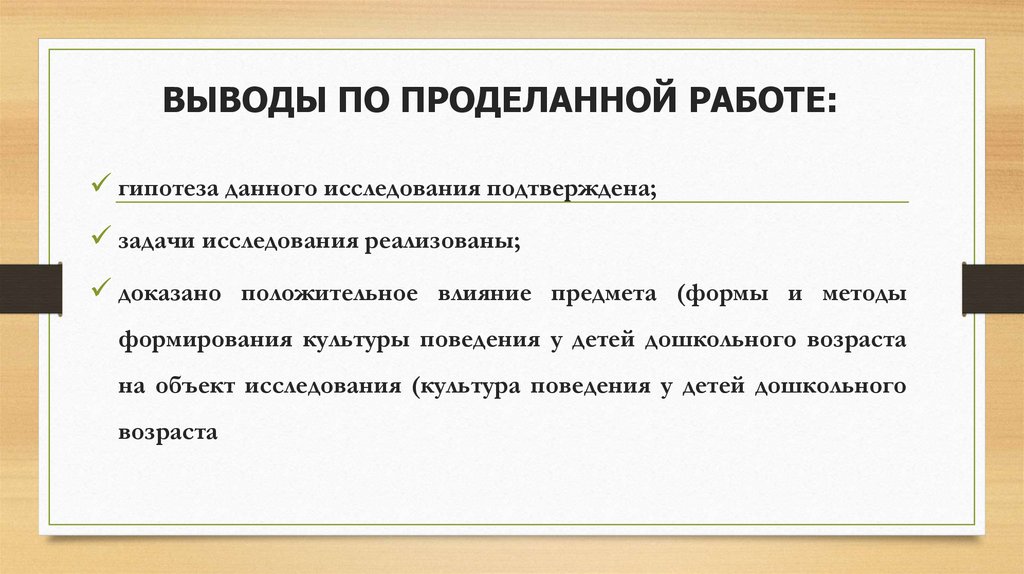 ВЫВОДЫ ПО ПРОДЕЛАННОЙ РАБОТЕ:

✓ гипотеза данного исследования подтверждена;

✓ задачи исследования реализованы;

✓ доказано положительное влияние предмета (формы и методы формирования культуры поведения у детей дошкольного возраста на объект исследования (культура поведения у детей дошкольного возраста